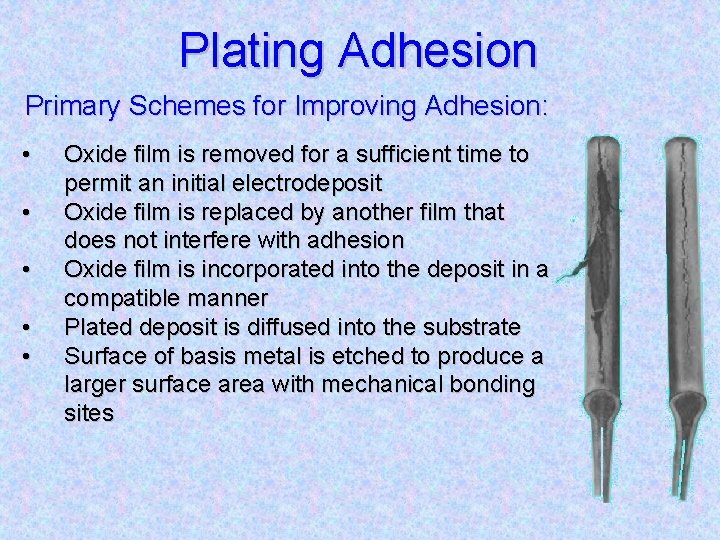 Plating Adhesion

Primary Schemes for Improving Adhesion:

• Oxide film is removed for a sufficient time to permit an initial electrodeposit
• Oxide film is replaced by another film that does not interfere with adhesion
• Oxide film is incorporated into the deposit in a compatible manner
• Plated deposit is diffused into the substrate
• Surface of basis metal is etched to produce a larger surface area with mechanical bonding sites